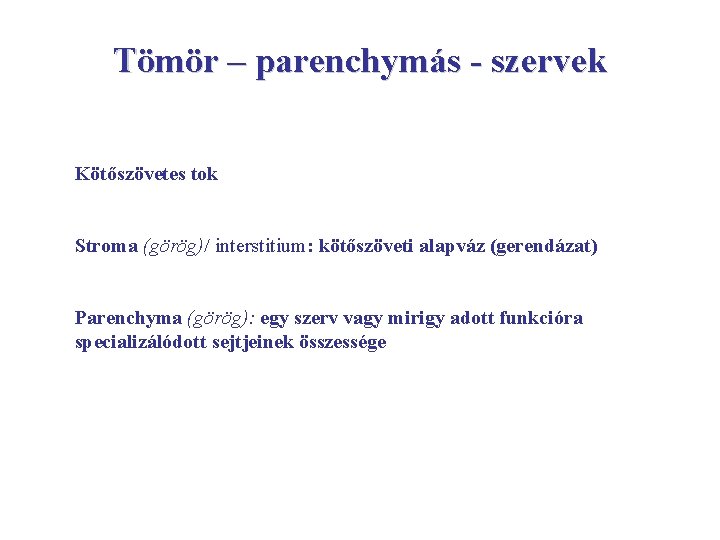 Tömör – parenchymás - szervek

Kötőszövetes tok

Stroma (görög)/ interstitium: kötőszöveti alapváz (gerendázat)

Parenchyma (görög): egy szerv vagy mirigy adott funkcióra specializálódott sejtjeinek összessége